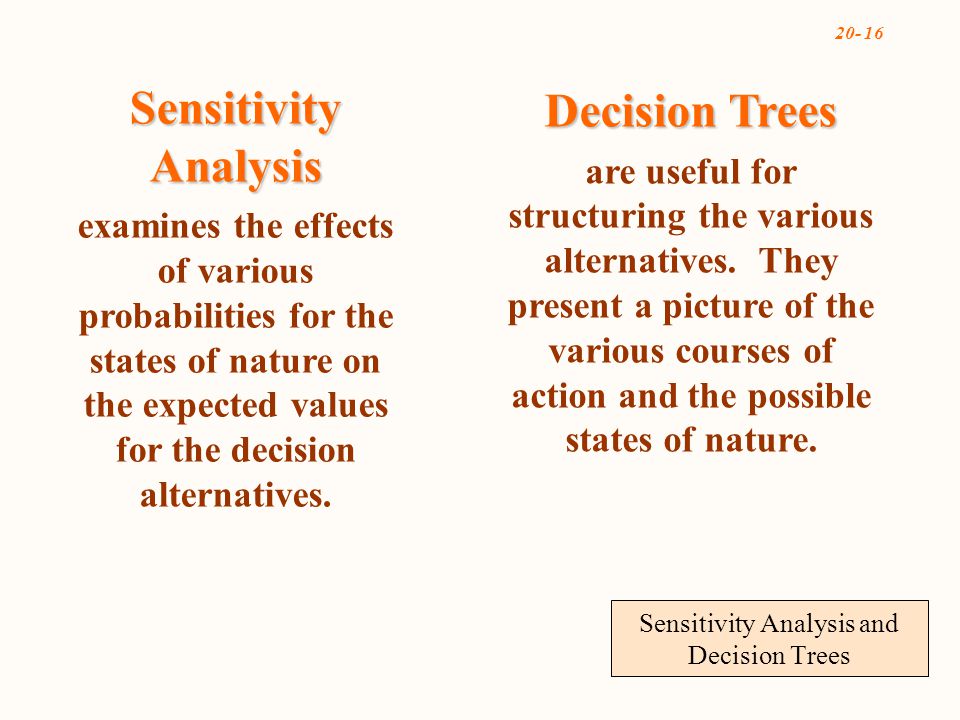 20- 16

Sensitivity Analysis

examines the effects of various probabilities for the states of nature on the expected values for the decision alternatives.

Decision Trees

are useful for structuring the various alternatives. They present a picture of the various courses of action and the possible states of nature.

Sensitivity Analysis and Decision Trees